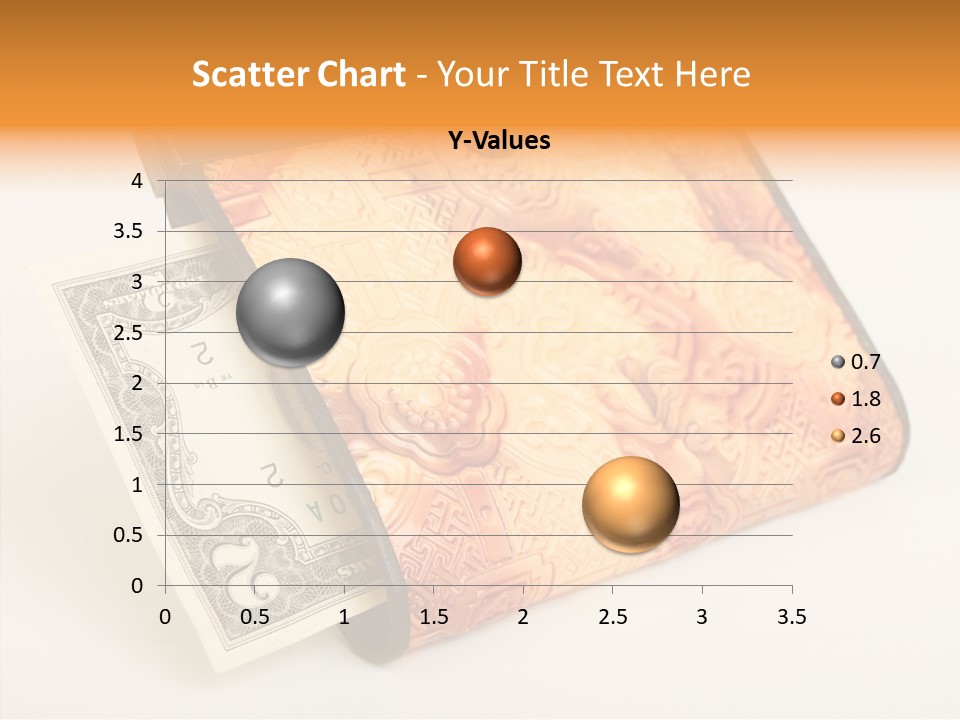 Scatter Chart - Your Title Text Here

Y-Values

4
3.5
3
2.5
2
1.5
1
0.5
0

0 0.5 1 1.5 2 2.5 3 3.5

0.7
1.8
2.6